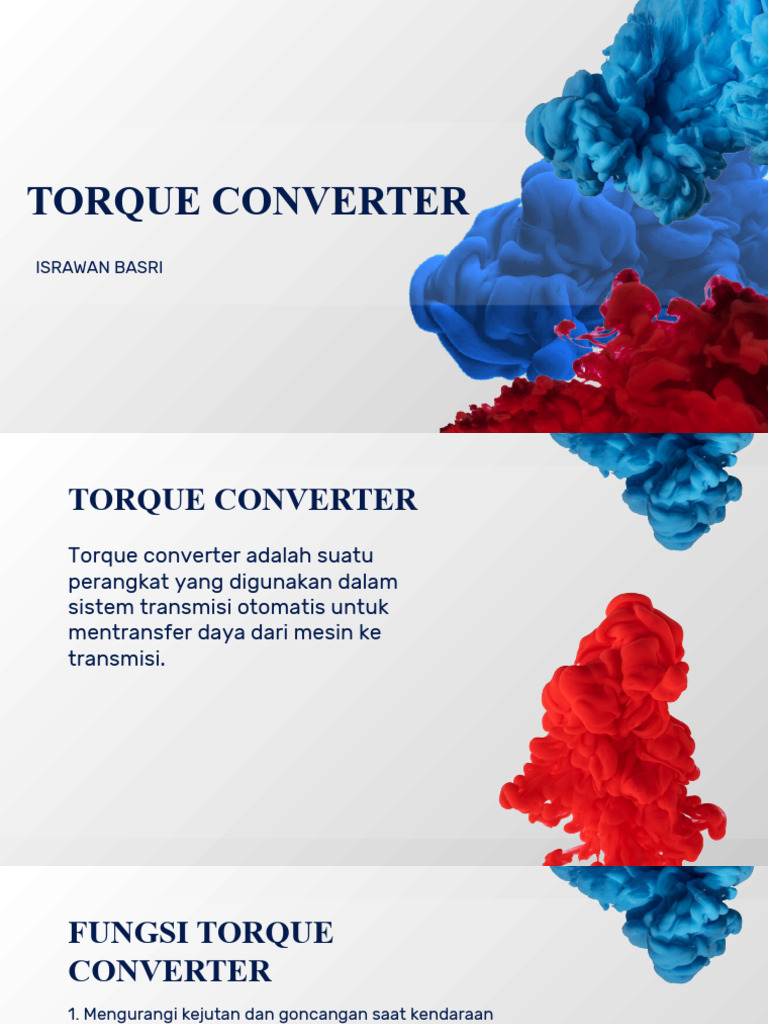 TORQUE CONVERTER

ISRAWAN BASRI

TORQUE CONVERTER

Torque converter adalah suatu perangkat yang digunakan dalam sistem transmisi otomatis untuk mentransfer daya dari mesin ke transmisi.

FUNGSI TORQUE CONVERTER

1. Mengurangi kejutan dan goncangan saat kendaraan